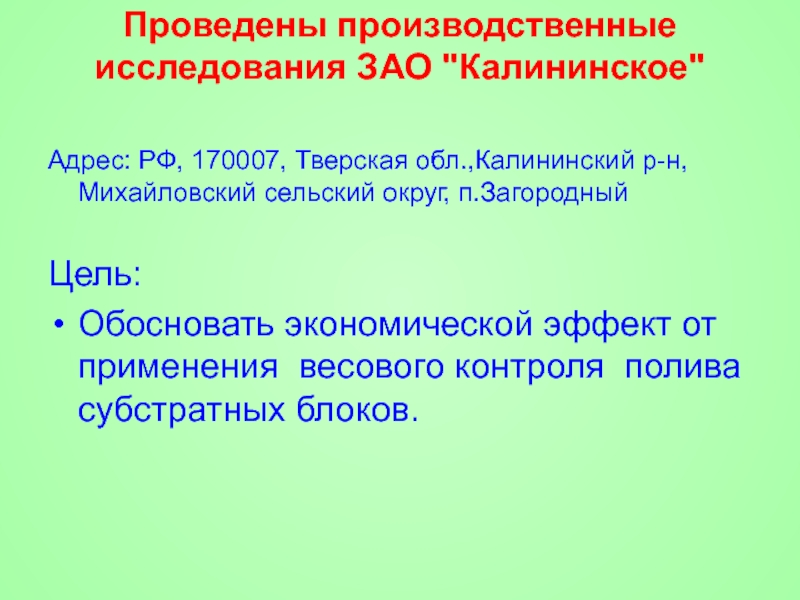 Проведены производственные исследования ЗАО "Калининское"

Адрес: РФ, 170007, Тверская обл.,Калининский р-н, Михайловский сельский округ, п.Загородный

Цель:

• Обосновать экономической эффект от применения весового контроля полива субстратных блоков.